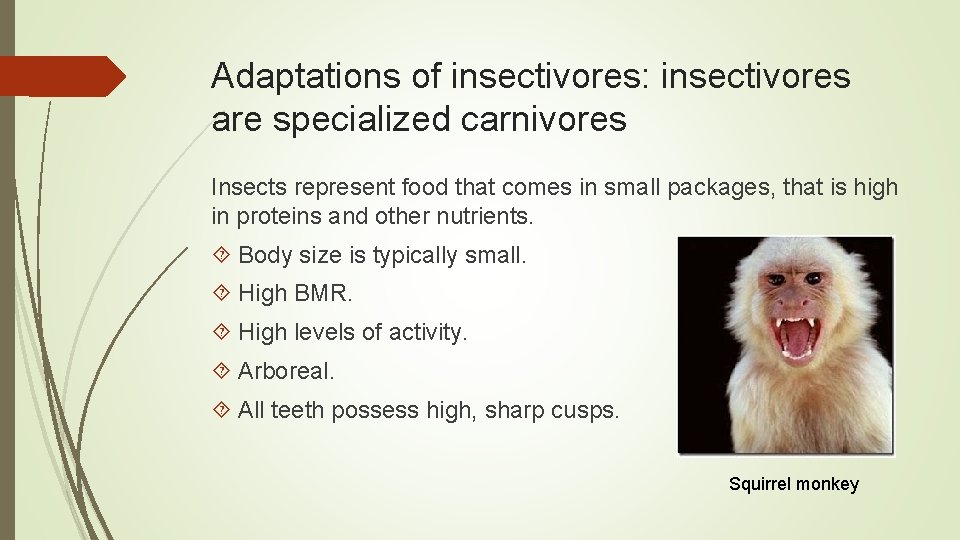 Adaptations of insectivores: insectivores are specialized carnivores

Insects represent food that comes in small packages, that is high in proteins and other nutrients.

Body size is typically small.

High BMR.

High levels of activity.

Arboreal.

All teeth possess high, sharp cusps.

Squirrel monkey